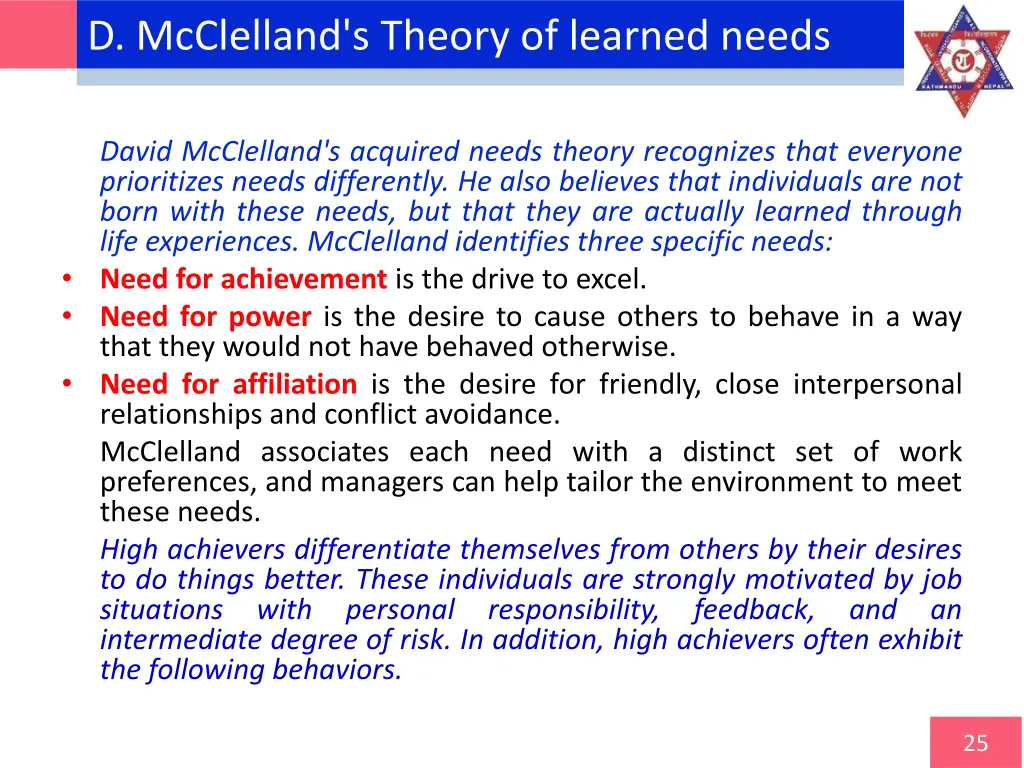 D. McClelland's Theory of learned needs

KATHMANDU NEPAL

David McClelland's acquired needs theory recognizes that everyone prioritizes needs differently. He also believes that individuals are not born with these needs, but that they are actually learned through life experiences. McClelland identifies three specific needs:

• Need for achievement is the drive to excel.
• Need for power is the desire to cause others to behave in a way that they would not have behaved otherwise.
• Need for affiliation is the desire for friendly, close interpersonal relationships and conflict avoidance.

McClelland associates each need with a distinct set of work preferences, and managers can help tailor the environment to meet these needs.

High achievers differentiate themselves from others by their desires to do things better. These individuals are strongly motivated by job situations with personal responsibility, feedback, and an intermediate degree of risk. In addition, high achievers often exhibit the following behaviors.

25